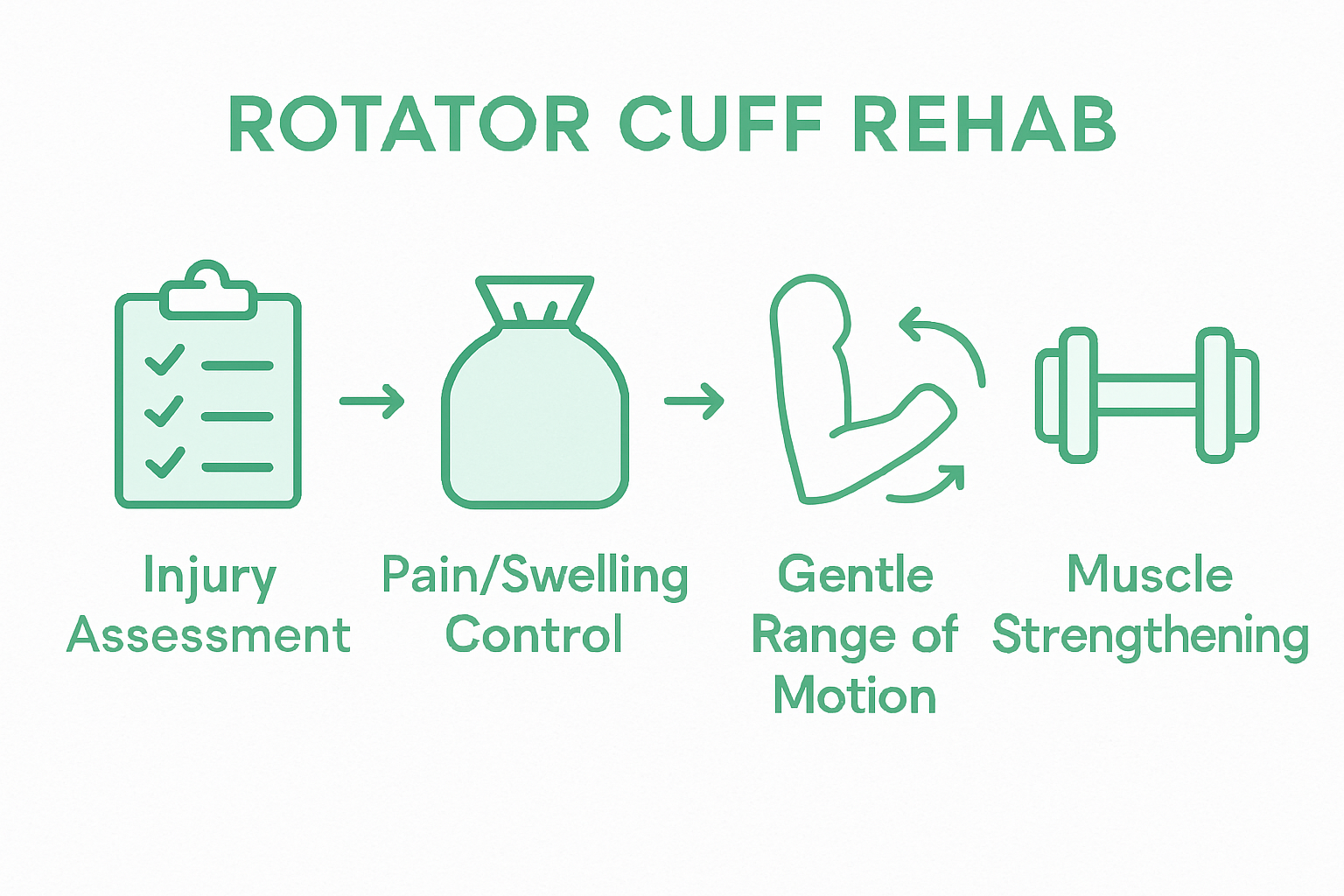 ROTATOR CUFF REHAB

Injury Assessment

Pain/Swelling Control

Gentle Range of Motion

Muscle Strengthening